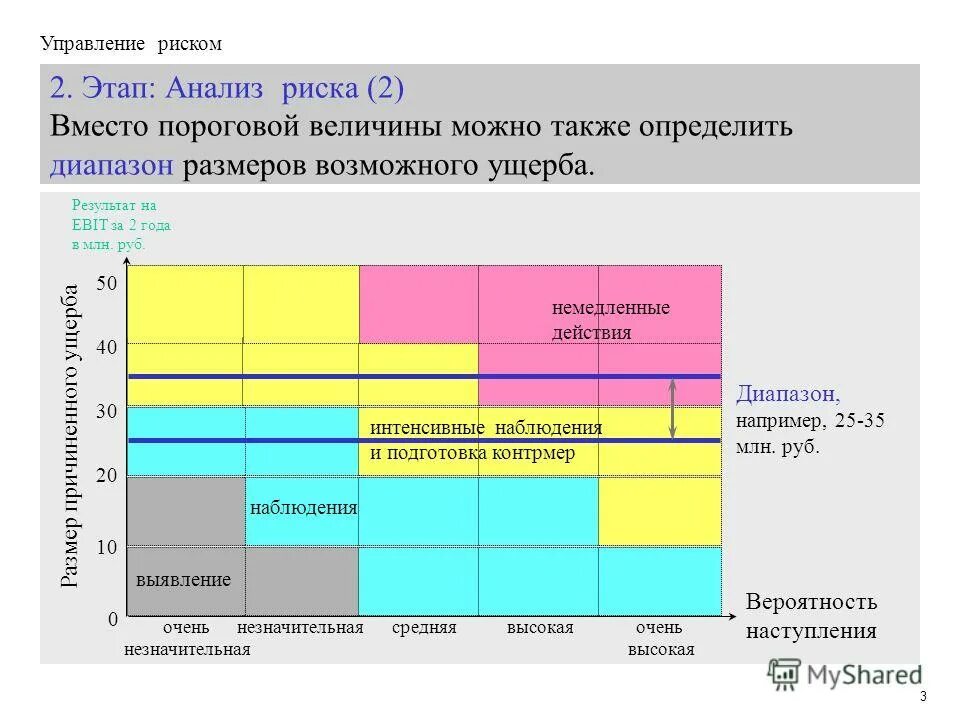 Управление риском

2. Этап: Анализ риска (2)
Вместо пороговой величины можно также определить диапазон размеров возможного ущерба.

Результат на EBIT за 2 года в млн. руб.

Размер причиненного ущерба

50
40
30
20
10
0

немедленные действия

интенсивные наблюдения и подготовка контрмер

наблюдения

выявление

Диапазон, например, 25-35 млн. руб.

очень незначительная
незначительная
средняя
высокая
очень высокая

Вероятность наступления

MyShared

3